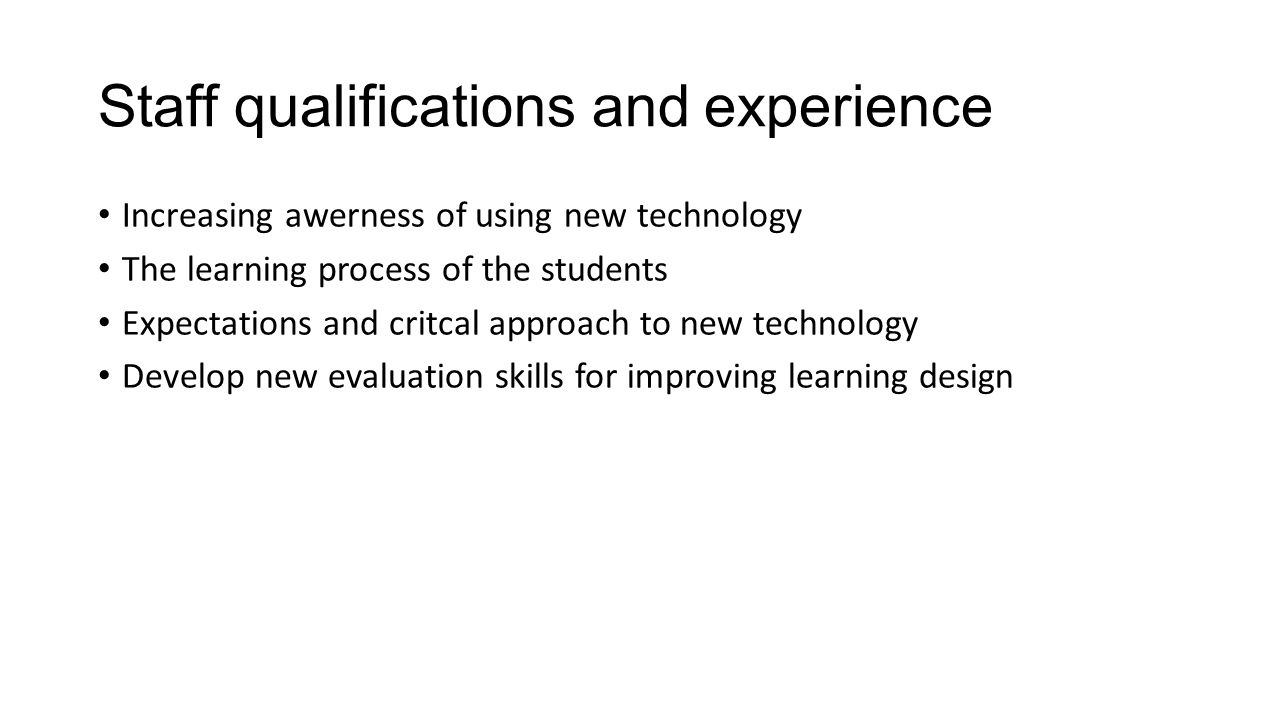 Staff qualifications and experience

• Increasing awerness of using new technology
• The learning process of the students
• Expectations and critcal approach to new technology
• Develop new evaluation skills for improving learning design